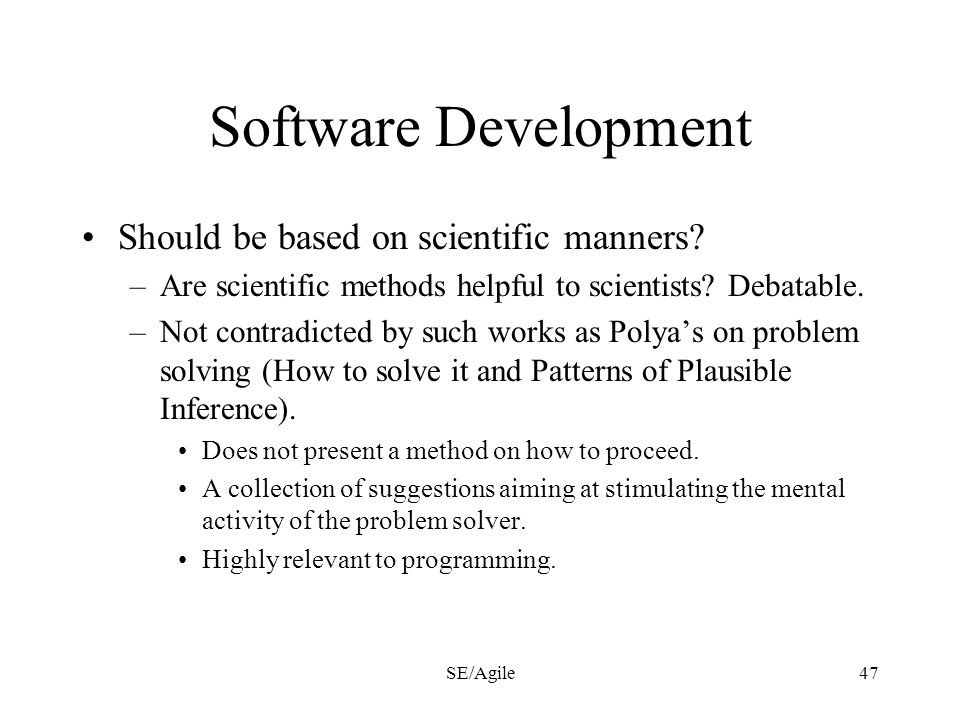 Software Development

• Should be based on scientific manners?
– Are scientific methods helpful to scientists? Debatable.
– Not contradicted by such works as Polya's on problem solving (How to solve it and Patterns of Plausible Inference).
• Does not present a method on how to proceed.
• A collection of suggestions aiming at stimulating the mental activity of the problem solver.
• Highly relevant to programming.

SE/Agile

47